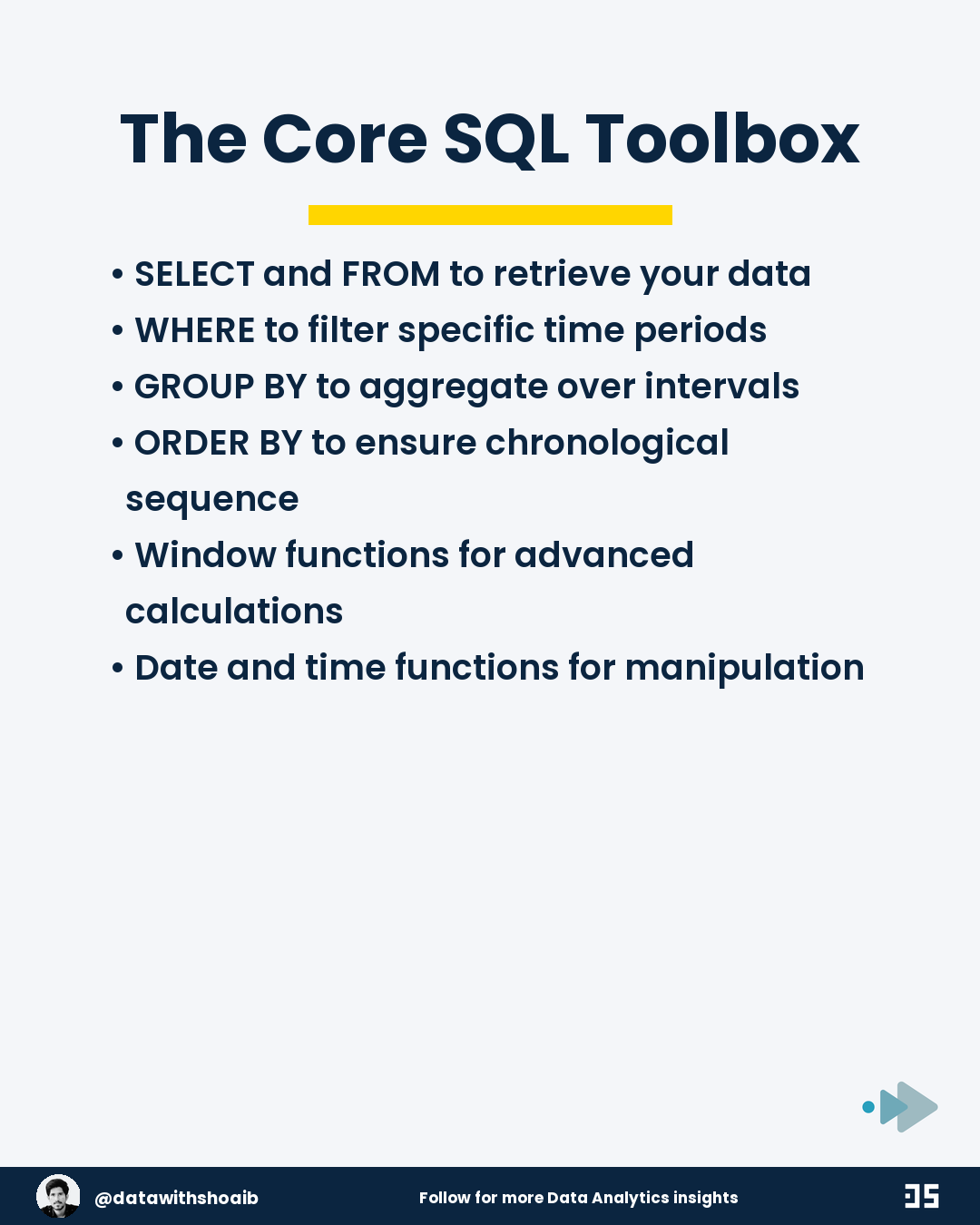 The Core SQL Toolbox

• SELECT and FROM to retrieve your data
• WHERE to filter specific time periods
• GROUP BY to aggregate over intervals
• ORDER BY to ensure chronological sequence
• Window functions for advanced calculations
• Date and time functions for manipulation

@datawithshoaib
Follow for more Data Analytics insights
DS